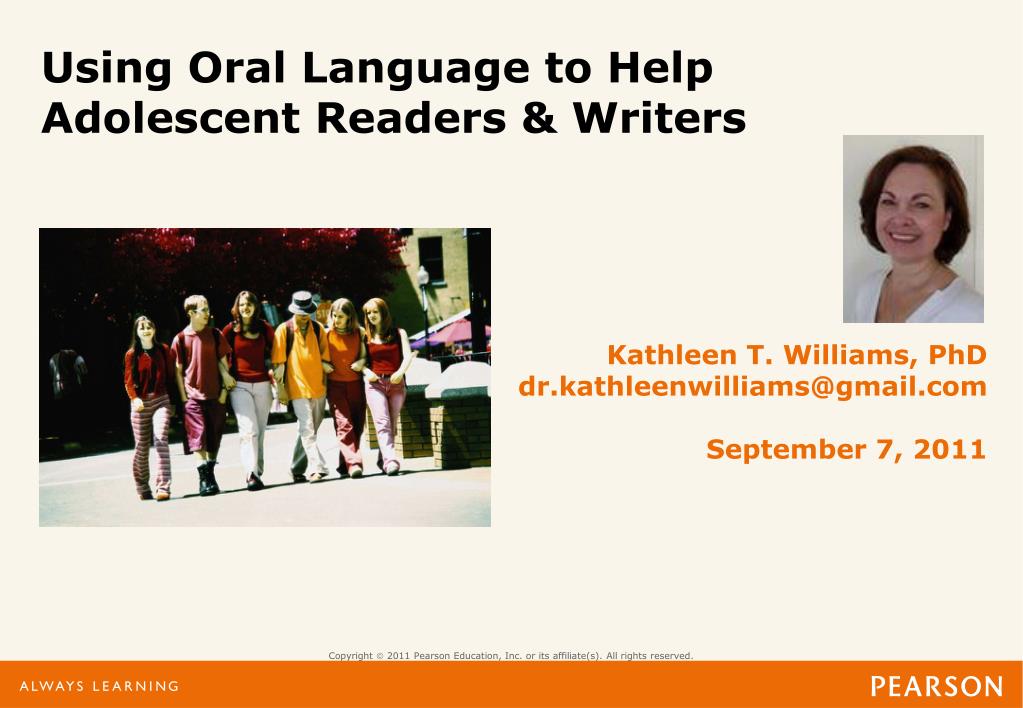 Using Oral Language to Help Adolescent Readers & Writers

Kathleen T. Williams, PhD
dr.kathleenwilliams@gmail.com

September 7, 2011

Copyright © 2011 Pearson Education, Inc. or its affiliate(s). All rights reserved.

ALWAYS LEARNING

PEARSON